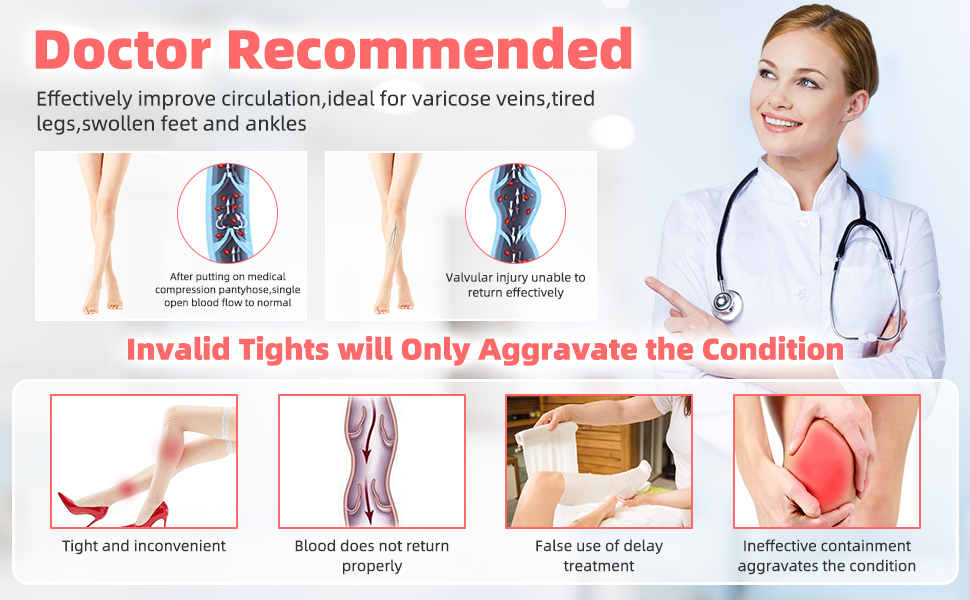 Doctor Recommended

Effectively improve circulation,ideal for varicose veins,tired legs,swollen feet and ankles

After putting on medical compression pantyhose,single open blood flow to normal

Valvular injury unable to return effectively

Invalid Tights will Only Aggravate the Condition

Tight and inconvenient

Blood does not return properly

False use of delay treatment

Ineffective containment aggravates the condition